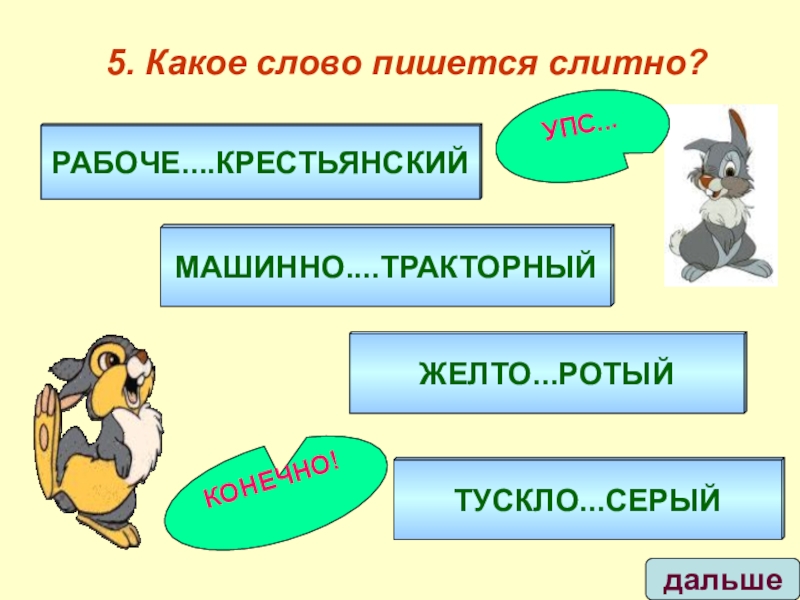 5. Какое слово пишется слитно?

РАБОЧЕ....КРЕСТЬЯНСКИЙ

УПС...

МАШИННО....ТРАКТОРНЫЙ

ЖЕЛТО...РОТЫЙ

КОНЕЧНО!

ТУСКЛО...СЕРЫЙ

дальше